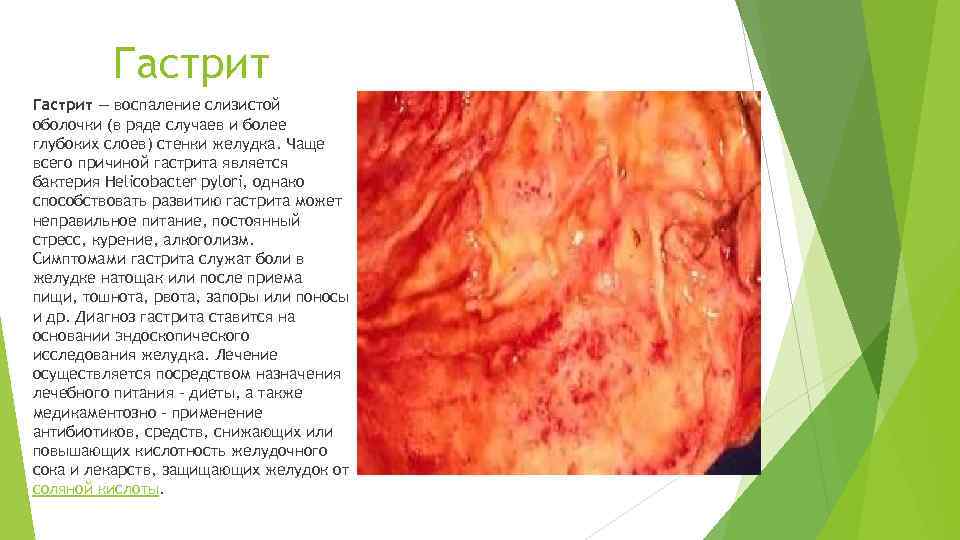 Гастрит

Гастрит — воспаление слизистой оболочки (в ряде случаев и более глубоких слоев) стенки желудка. Чаще всего причиной гастрита является бактерия Helicobacter pylori, однако способствовать развитию гастрита может неправильное питание, постоянный стресс, курение, алкоголизм. Симптомами гастрита служат боли в желудке натощак или после приема пищи, тошнота, рвота, запоры или поносы и др. Диагноз гастрита ставится на основании эндоскопического исследования желудка. Лечение осуществляется посредством назначения лечебного питания - диеты, а также медикаментозно - применение антибиотиков, средств, снижающих или повышающих кислотность желудочного сока и лекарств, защищающих желудок от соляной кислоты.